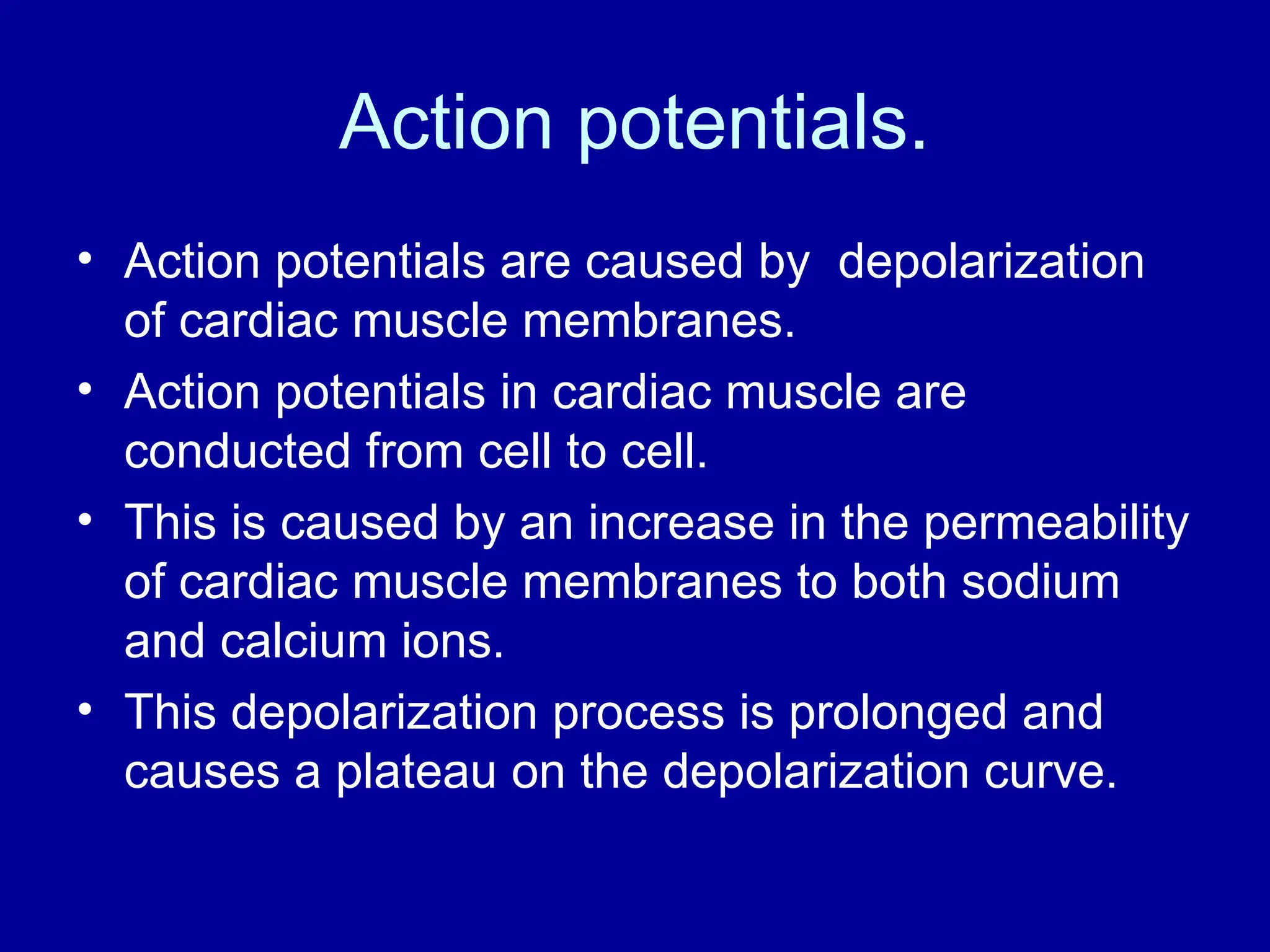 Action potentials.

• Action potentials are caused by depolarization of cardiac muscle membranes.
• Action potentials in cardiac muscle are conducted from cell to cell.
• This is caused by an increase in the permeability of cardiac muscle membranes to both sodium and calcium ions.
• This depolarization process is prolonged and causes a plateau on the depolarization curve.